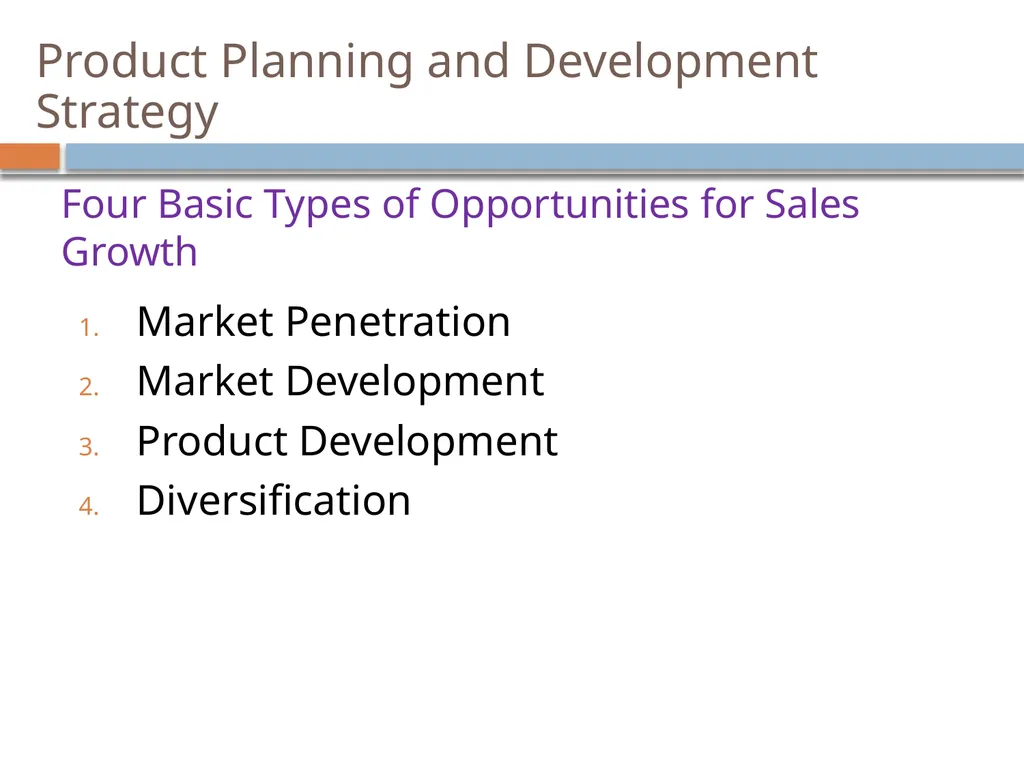 Product Planning and Development Strategy

Four Basic Types of Opportunities for Sales Growth

1. Market Penetration
2. Market Development
3. Product Development
4. Diversification